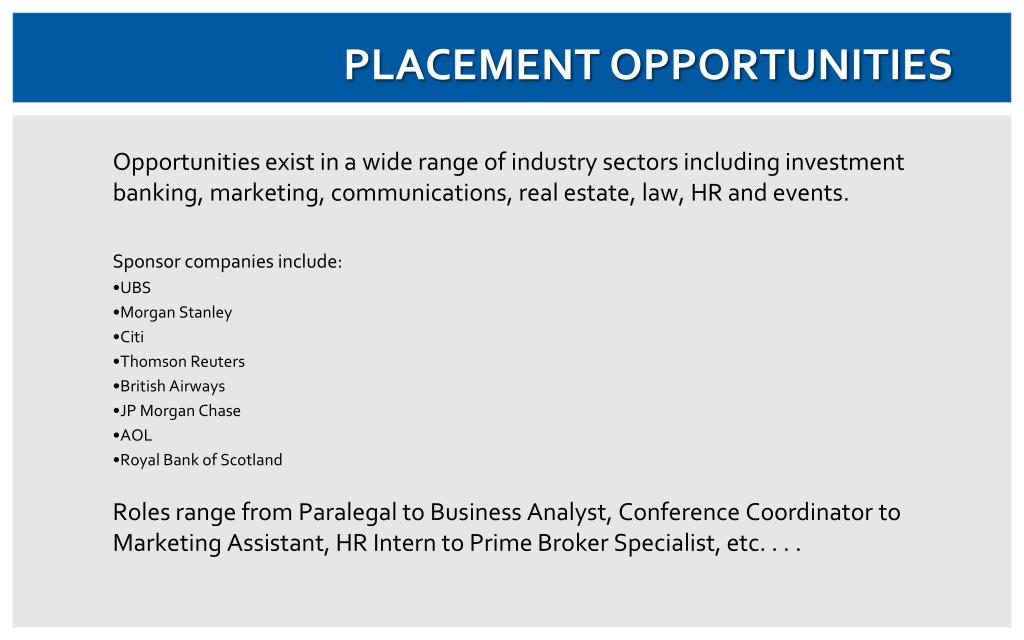 PLACEMENT OPPORTUNITIES

Opportunities exist in a wide range of industry sectors including investment banking, marketing, communications, real estate, law, HR and events.

Sponsor companies include:
•UBS
•Morgan Stanley
•Citi
•Thomson Reuters
•British Airways
•JP Morgan Chase
•AOL
•Royal Bank of Scotland

Roles range from Paralegal to Business Analyst, Conference Coordinator to Marketing Assistant, HR Intern to Prime Broker Specialist, etc. . . .